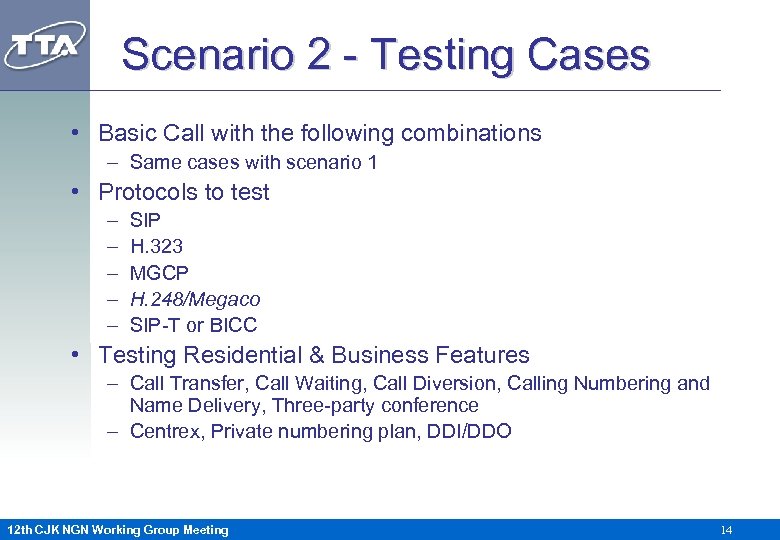 TTA

Scenario 2 - Testing Cases

• Basic Call with the following combinations
– Same cases with scenario 1
• Protocols to test
– SIP
– H.323
– MGCP
– H.248/Megaco
– SIP-T or BICC
• Testing Residential & Business Features
– Call Transfer, Call Waiting, Call Diversion, Calling Numbering and Name Delivery, Three-party conference
– Centrex, Private numbering plan, DDI/DDO

12th CJK NGN Working Group Meeting

14